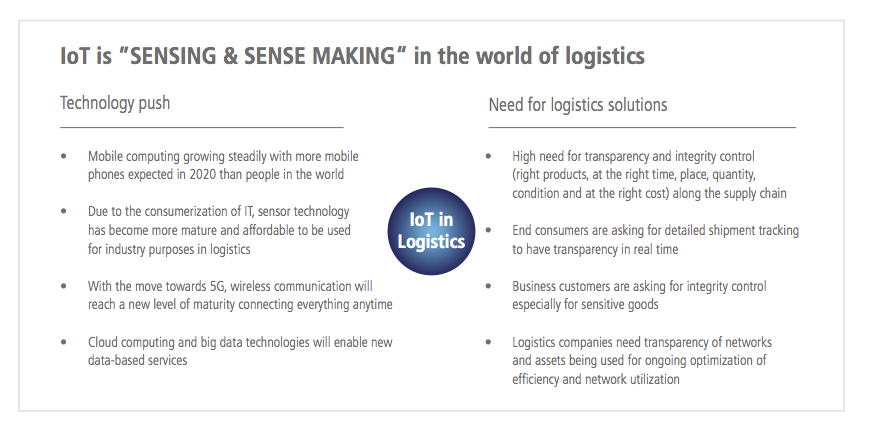 IoT is "SENSING & SENSE MAKING" in the world of logistics

Technology push

• Mobile computing growing steadily with more mobile phones expected in 2020 than people in the world

• Due to the consumerization of IT, sensor technology has become more mature and affordable to be used for industry purposes in logistics

• With the move towards 5G, wireless communication will reach a new level of maturity connecting everything anytime

• Cloud computing and big data technologies will enable new data-based services

IoT in Logistics

Need for logistics solutions

• High need for transparency and integrity control (right products, at the right time, place, quantity, condition and at the right cost) along the supply chain

• End consumers are asking for detailed shipment tracking to have transparency in real time

• Business customers are asking for integrity control especially for sensitive goods

• Logistics companies need transparency of networks and assets being used for ongoing optimization of efficiency and network utilization